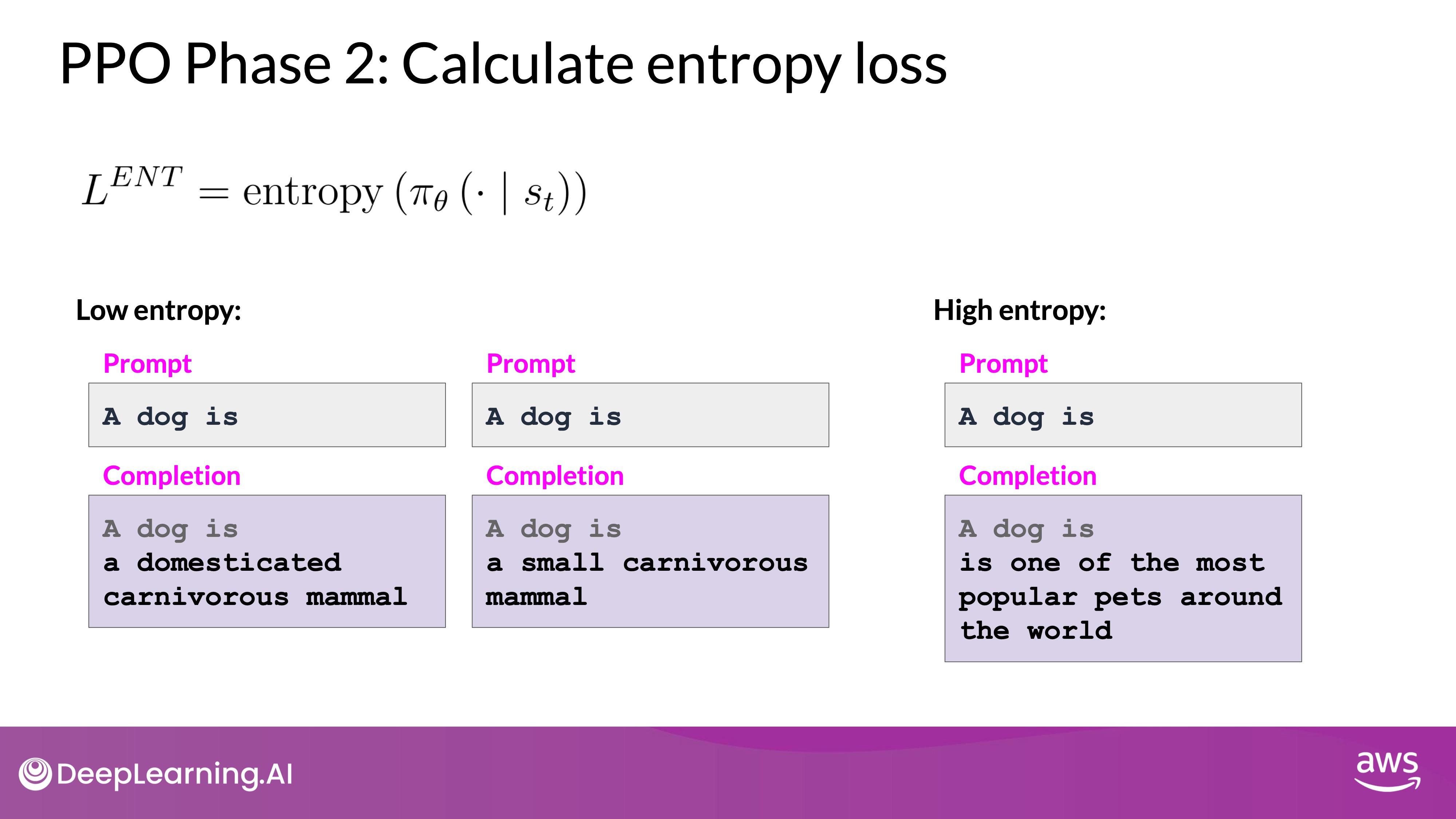 PPO Phase 2: Calculate entropy loss

$L^{ENT} = \text{entropy}\left(\pi_\theta\left(\cdot \mid s_t\right)\right)$

Low entropy:

Prompt

A dog is

Completion

A dog is
a domesticated carnivorous mammal

Prompt

A dog is

Completion

A dog is
a small carnivorous mammal

High entropy:

Prompt

A dog is

Completion

A dog is
is one of the most popular pets around the world

DeepLearning.AI

aws